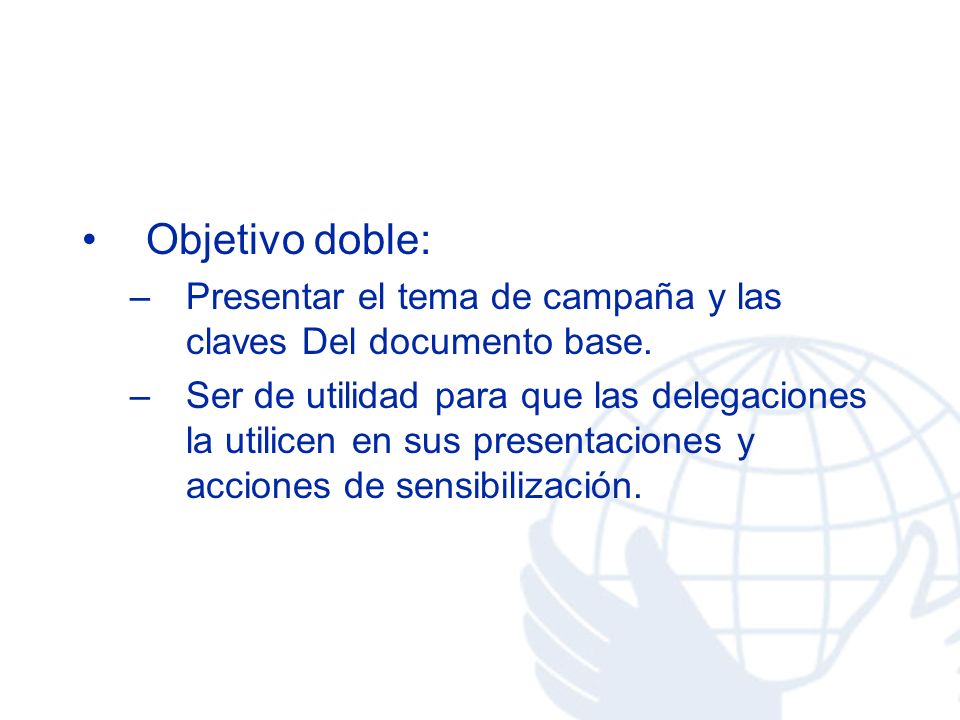 • Objetivo doble:
– Presentar el tema de campaña y las claves Del documento base.
– Ser de utilidad para que las delegaciones la utilicen en sus presentaciones y acciones de sensibilización.